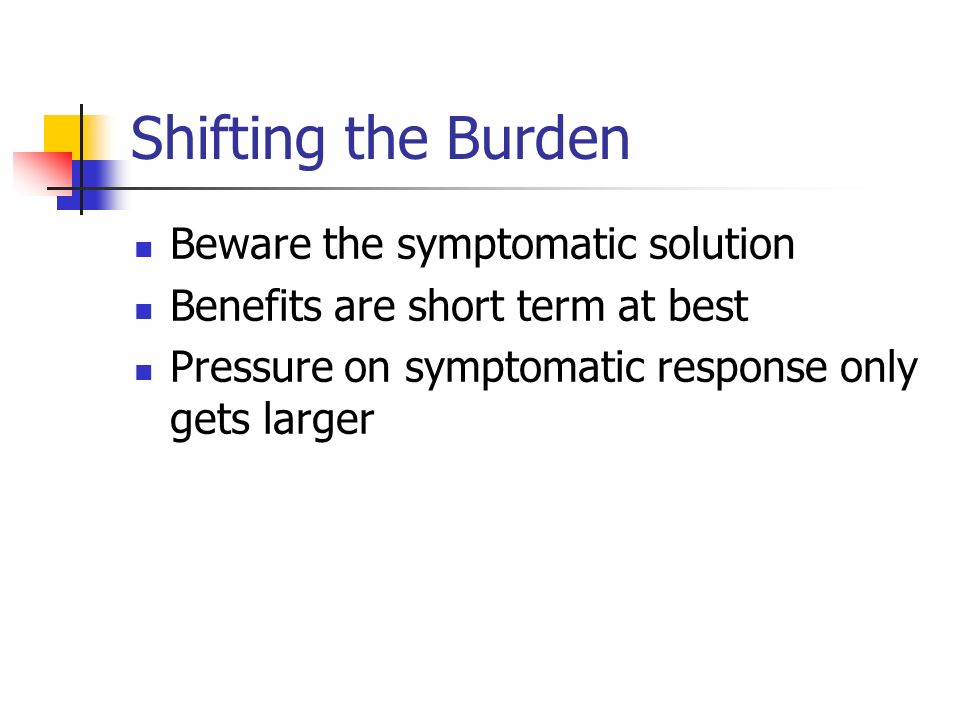 Shifting the Burden

- Beware the symptomatic solution
- Benefits are short term at best
- Pressure on symptomatic response only gets larger